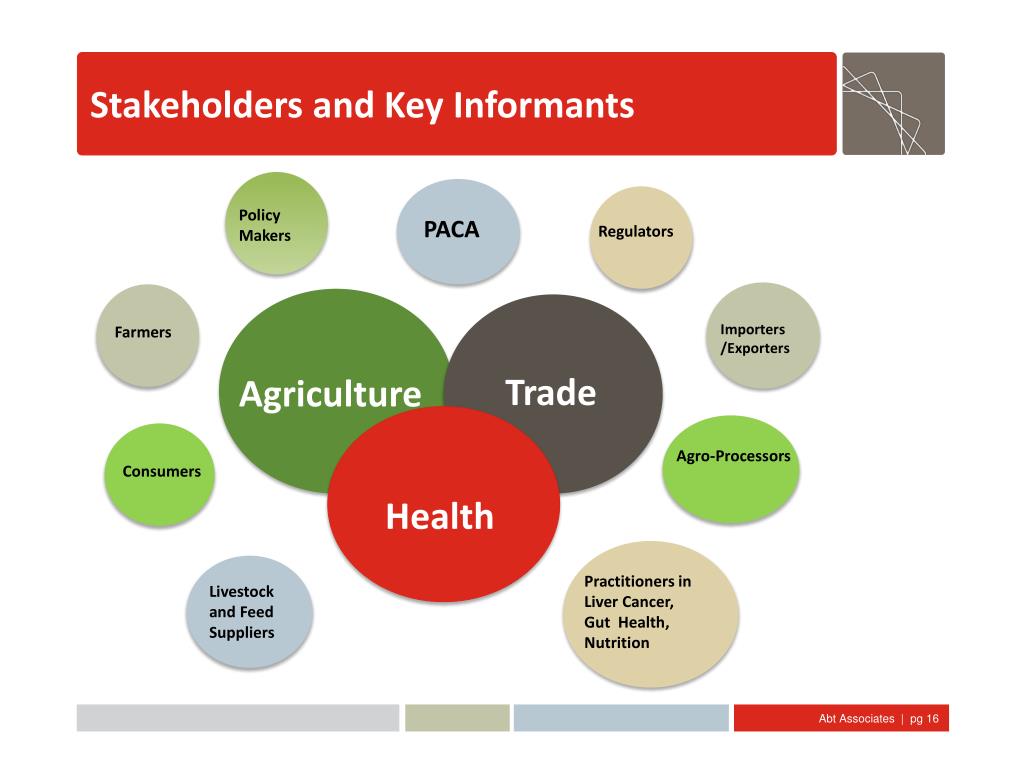 Stakeholders and Key Informants

Policy Makers

PACA

Regulators

Farmers

Importers /Exporters

Agriculture

Trade

Consumers

Agro-Processors

Health

Livestock and Feed Suppliers

Practitioners in Liver Cancer, Gut Health, Nutrition

Abt Associates | pg 16